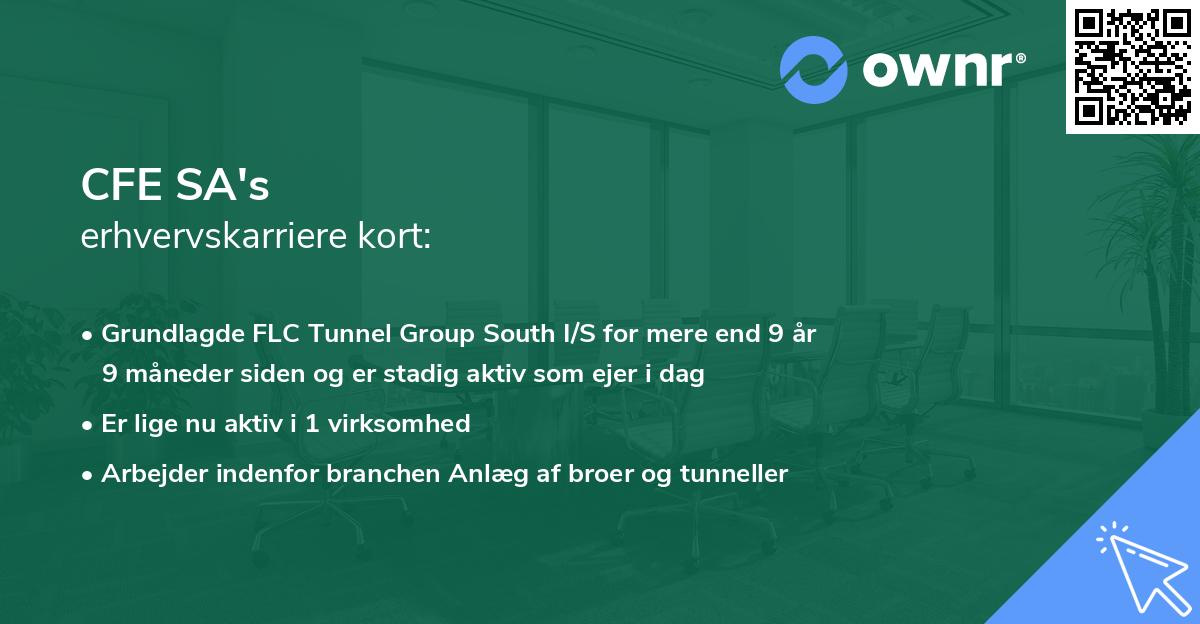 ownr®

CFE SA's
erhvervskarriere kort:

• Grundlagde FLC Tunnel Group South I/S for mere end 9 år 9 måneder siden og er stadig aktiv som ejer i dag
• Er lige nu aktiv i 1 virksomhed
• Arbejder indenfor branchen Anlæg af broer og tunneller